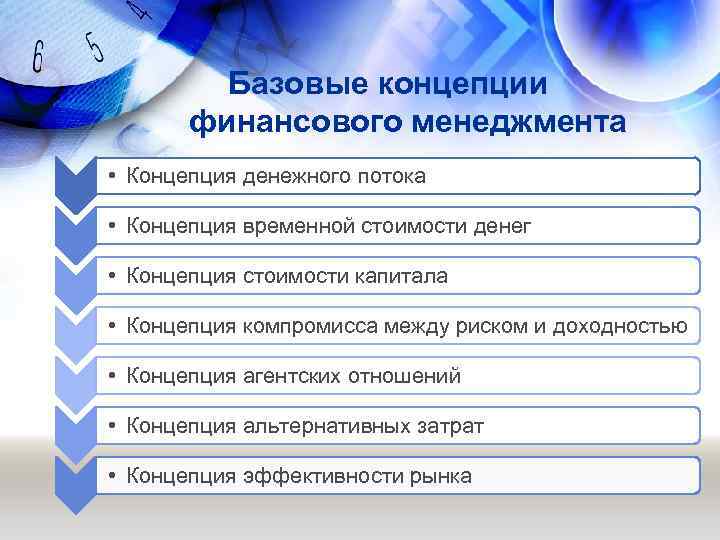 6 5 4

Базовые концепции финансового менеджмента

• Концепция денежного потока

• Концепция временной стоимости денег

• Концепция стоимости капитала

• Концепция компромисса между риском и доходностью

• Концепция агентских отношений

• Концепция альтернативных затрат

• Концепция эффективности рынка